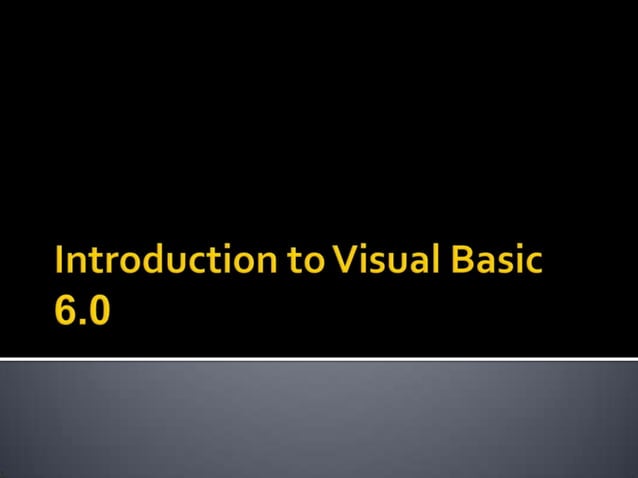 Introduction to Visual Basic 6.0